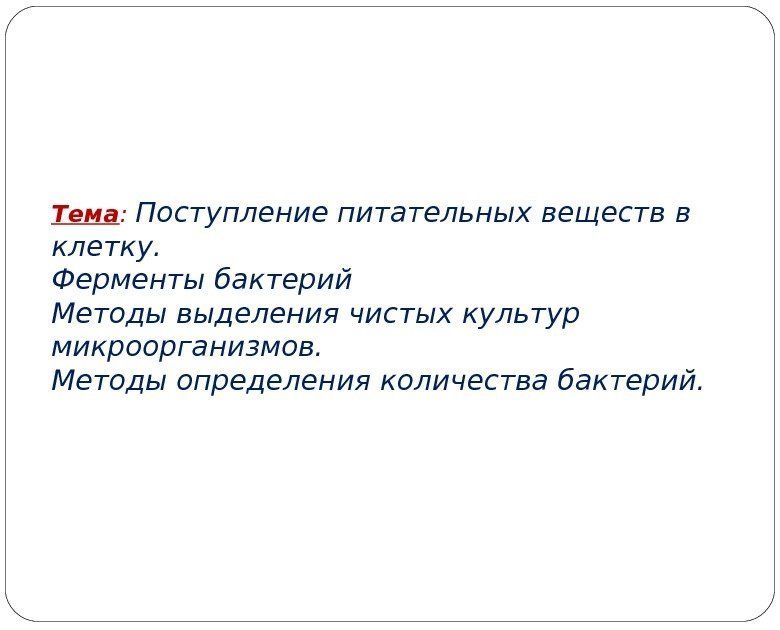 Тема: Поступление питательных веществ в клетку.
Ферменты бактерий
Методы выделения чистых культур микроорганизмов.
Методы определения количества бактерий.